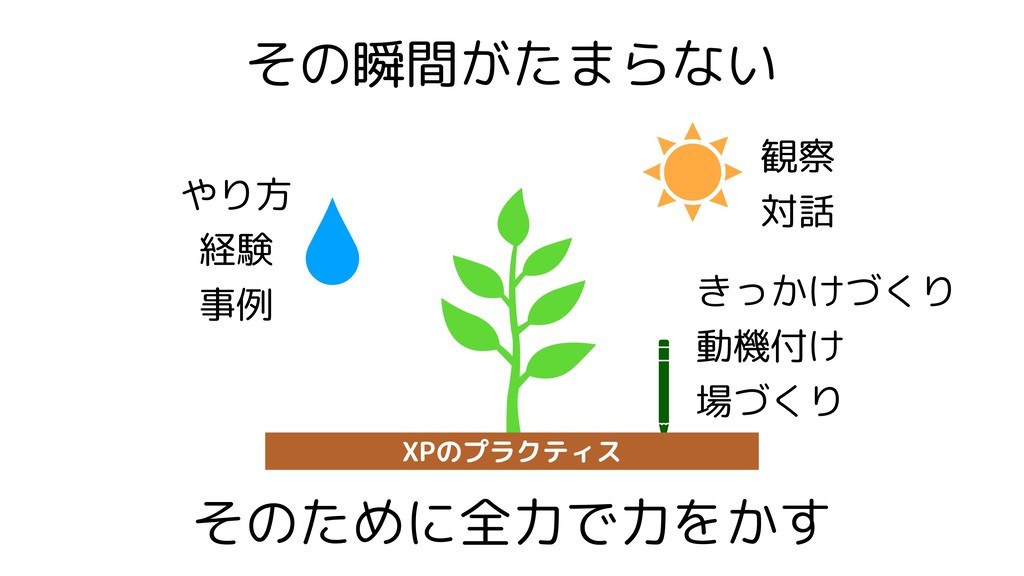 その瞬間がたまらない

やり方
経験
事例

観察
対話

きっかけづくり
動機付け
場づくり

XPのプラクティス

そのために全力で力をかす